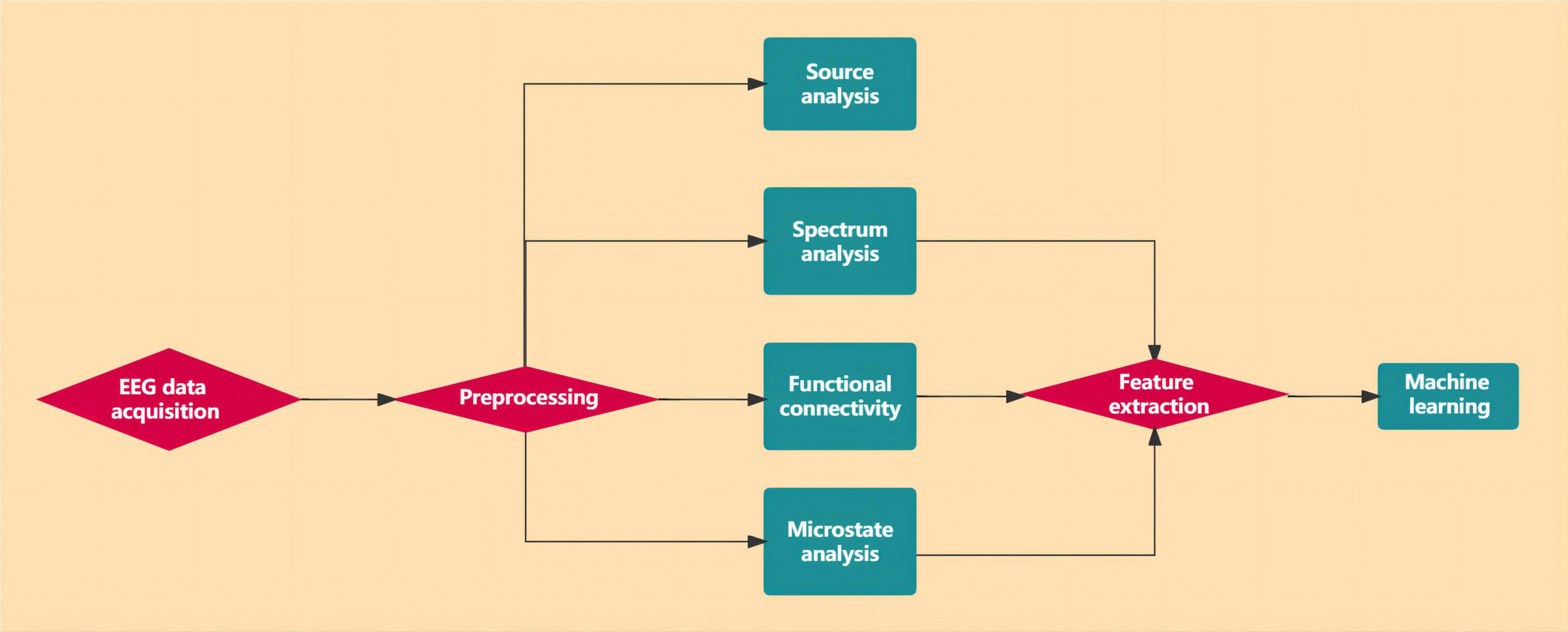 EEG data acquisition

Preprocessing

Source analysis

Spectrum analysis

Functional connectivity

Microstate analysis

Feature extraction

Machine learning